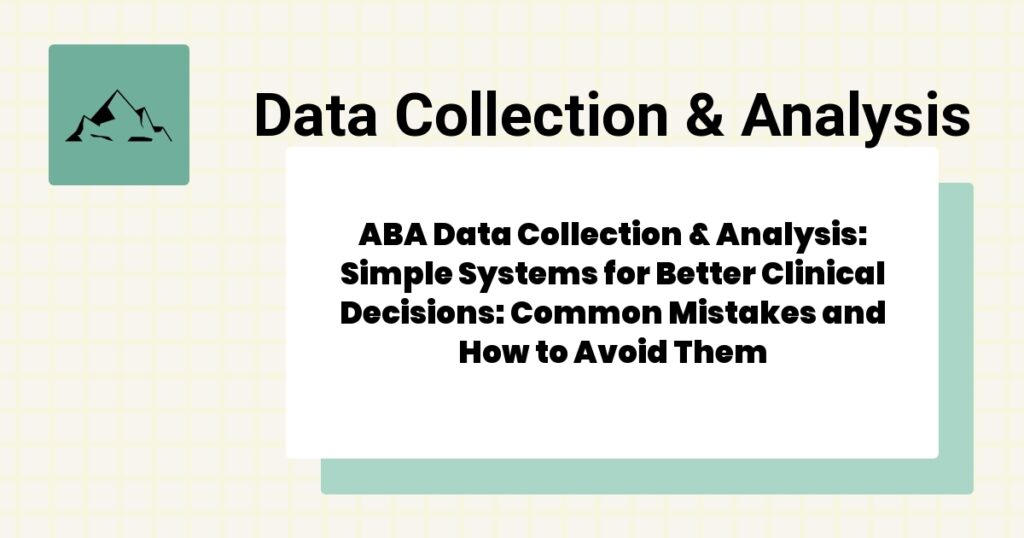 Data Collection & Analysis

ABA Data Collection & Analysis: Simple Systems for Better Clinical Decisions: Common Mistakes and How to Avoid Them